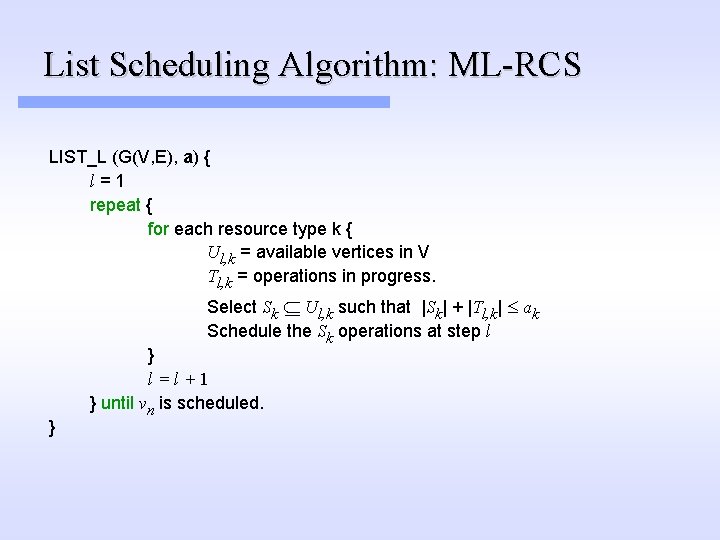 List Scheduling Algorithm: ML-RCS

LIST_L (G(V,E), **a**) {
$l$ = 1
repeat {
for each resource type k {
$U_{l,k}$ = available vertices in V
$T_{l,k}$ = operations in progress.
Select $S_k \subseteq U_{l,k}$ such that $|S_k| + |T_{l,k}| \leq a_k$
Schedule the $S_k$ operations at step $l$
}
$l = l + 1$
} until $v_n$ is scheduled.
}